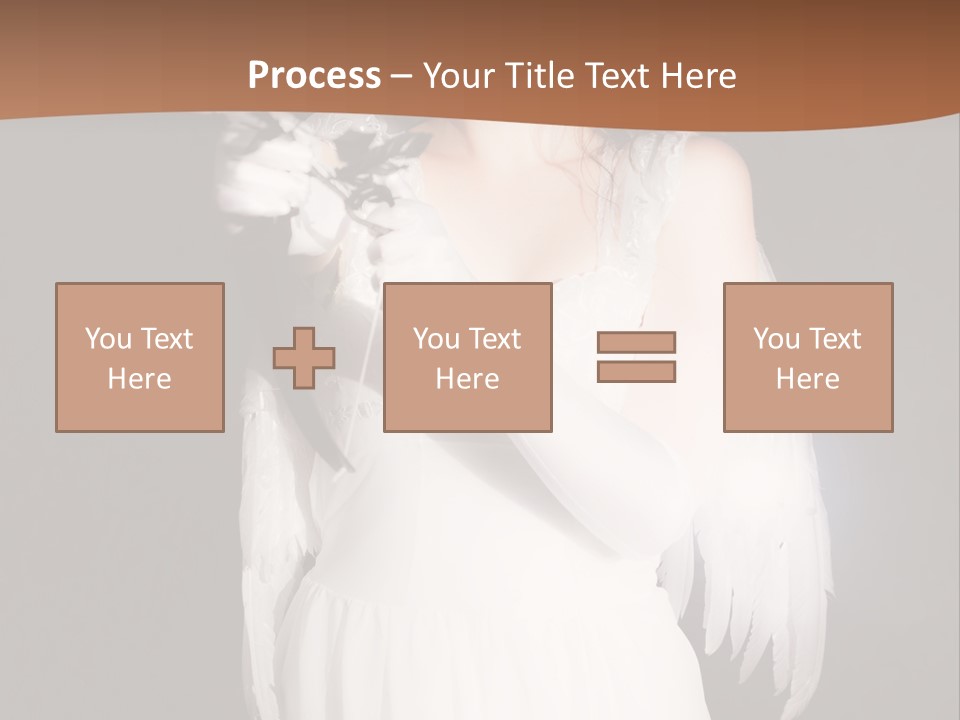 Process – Your Title Text Here

You Text Here

You Text Here

You Text Here